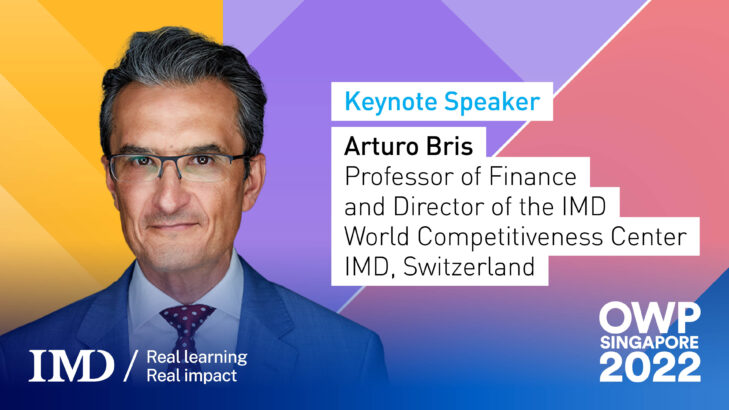 Keynote Speaker

Arturo Bris
Professor of Finance and Director of the IMD World Competitiveness Center
IMD, Switzerland

IMD / Real learning
Real impact

OWP
SINGAPORE
2022